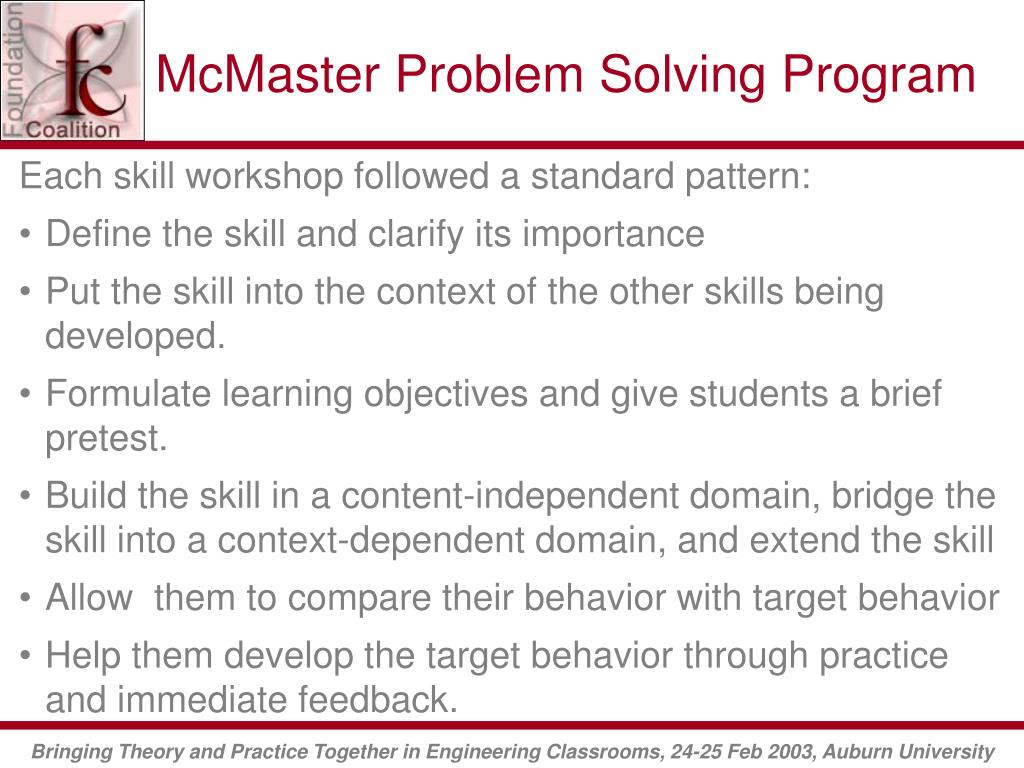 Foundation
fc
Coalition

McMaster Problem Solving Program

Each skill workshop followed a standard pattern:

• Define the skill and clarify its importance

• Put the skill into the context of the other skills being developed.

• Formulate learning objectives and give students a brief pretest.

• Build the skill in a content-independent domain, bridge the skill into a context-dependent domain, and extend the skill

• Allow them to compare their behavior with target behavior

• Help them develop the target behavior through practice and immediate feedback.

Bringing Theory and Practice Together in Engineering Classrooms, 24-25 Feb 2003, Auburn University